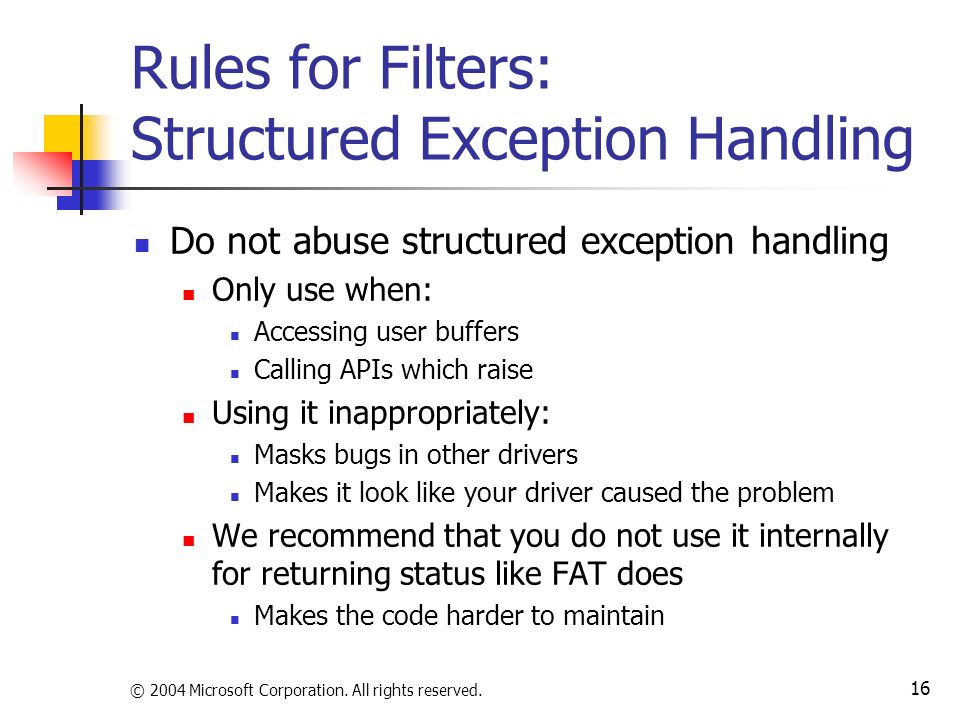 Rules for Filters:
Structured Exception Handling

- Do not abuse structured exception handling
  - Only use when:
    - Accessing user buffers
    - Calling APIs which raise
  - Using it inappropriately:
    - Masks bugs in other drivers
    - Makes it look like your driver caused the problem
  - We recommend that you do not use it internally for returning status like FAT does
    - Makes the code harder to maintain

© 2004 Microsoft Corporation. All rights reserved.

16